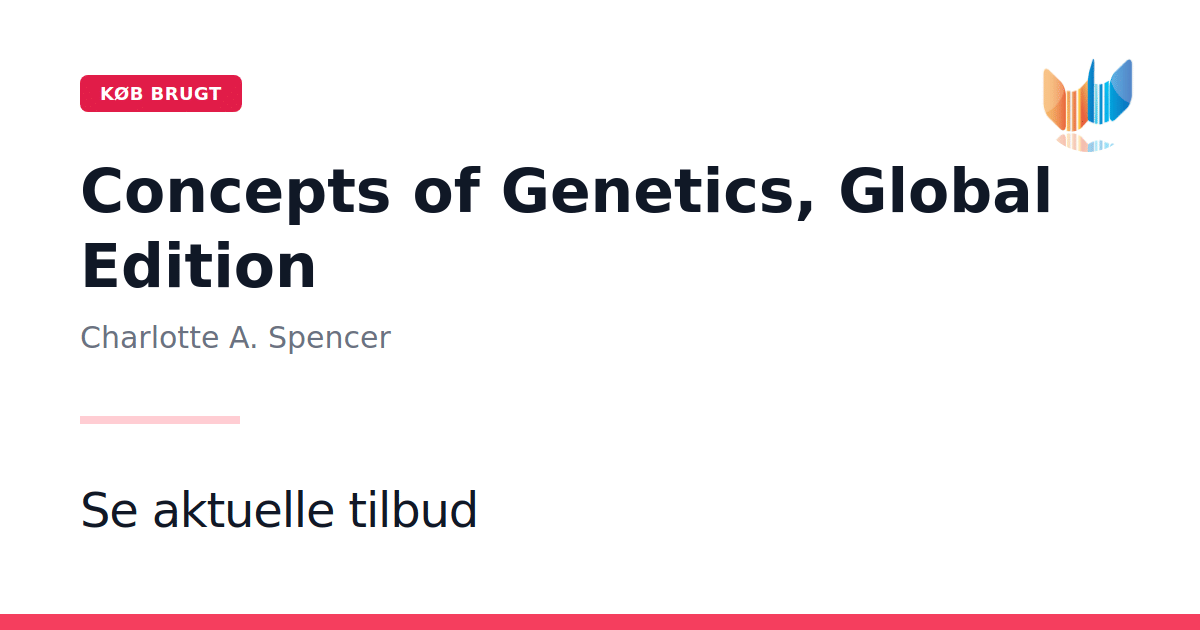 KØB BRUGT

Concepts of Genetics, Global Edition

Charlotte A. Spencer

Se aktuelle tilbud